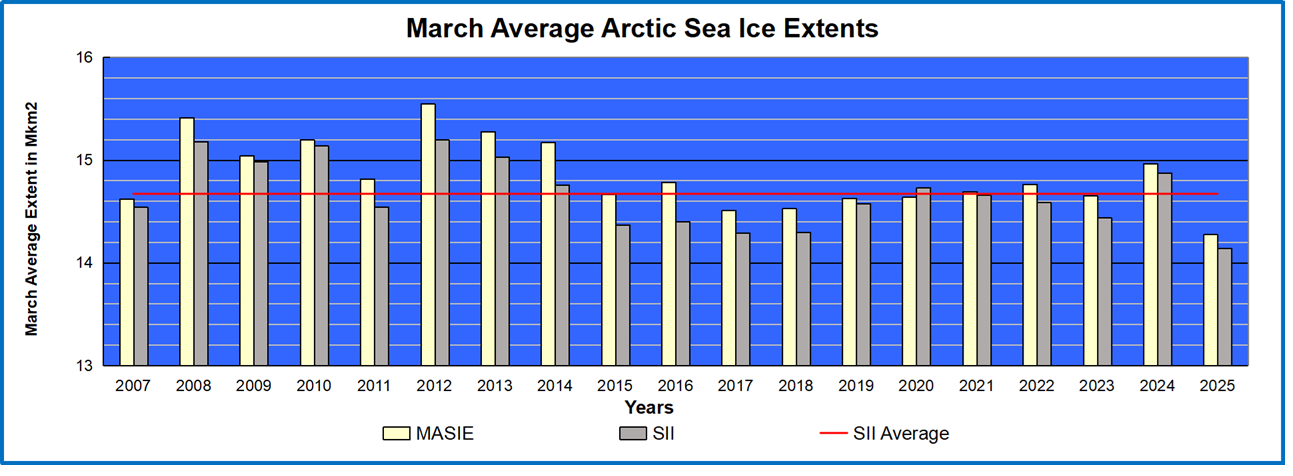 March Average Arctic Sea Ice Extents

March Average Extent in Mkm2

16
15
14
13

2007 2008 2009 2010 2011 2012 2013 2014 2015 2016 2017 2018 2019 2020 2021 2022 2023 2024 2025

Years

MASIE
SII
SII Average